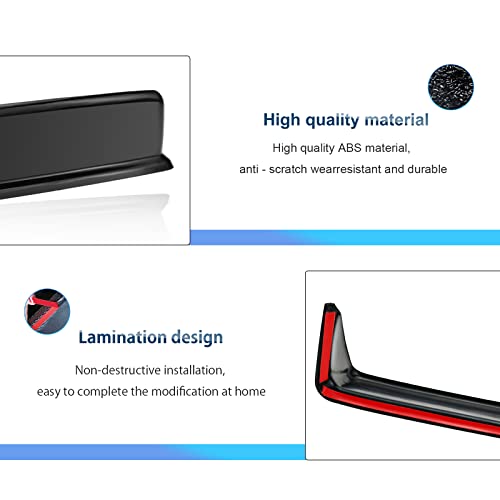 High quality material

High quality ABS material,
anti - scratch wearresistant and durable

Lamination design

Non-destructive installation,
easy to complete the modification at home